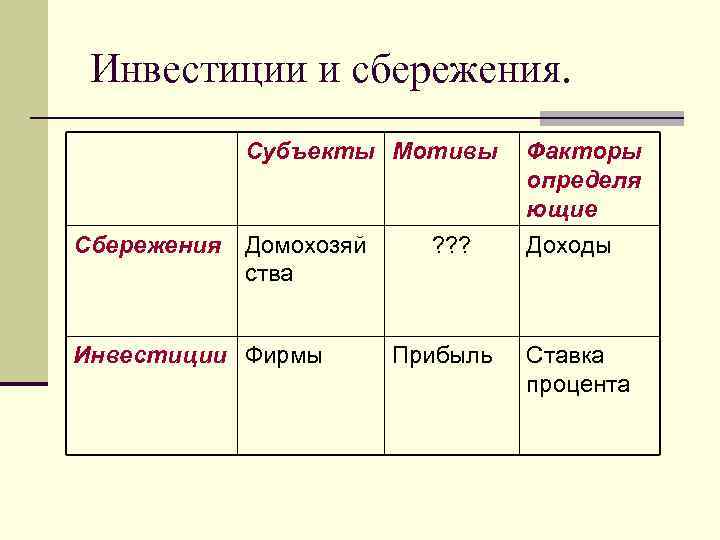 Инвестиции и сбережения.

| | Субъекты | Мотивы | Факторы определяющие |
|---|---|---|---|
| Сбережения | Домохозяйства | ??? | Доходы |
| Инвестиции | Фирмы | Прибыль | Ставка процента |